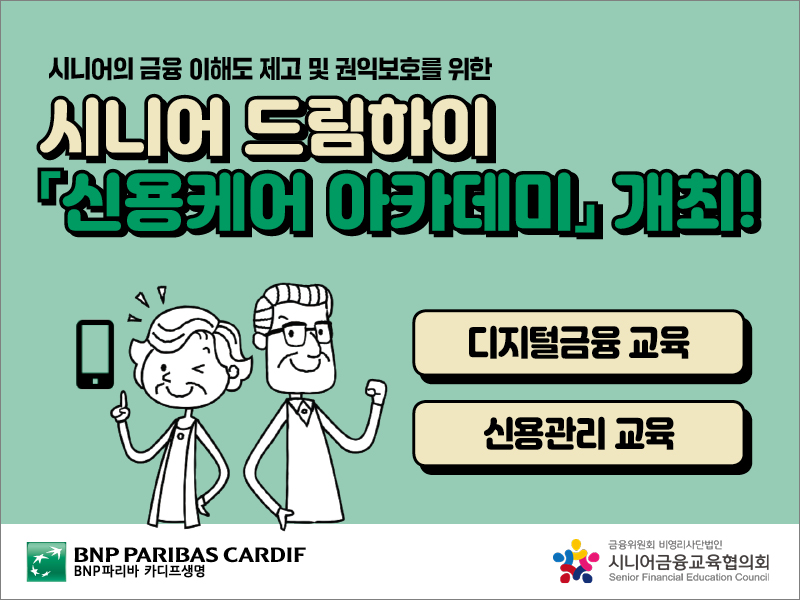 시니어의 금융 이해도 제고 및 권익보호를 위한

시니어 드림하이
「신용케어 아카데미」 개최!

디지털금융 교육

신용관리 교육

BNP PARIBAS CARDIF
BNP파리바 카디프생명

금융위원회 비영리사단법인
시니어금융교육협의회
Senior Financial Education Council